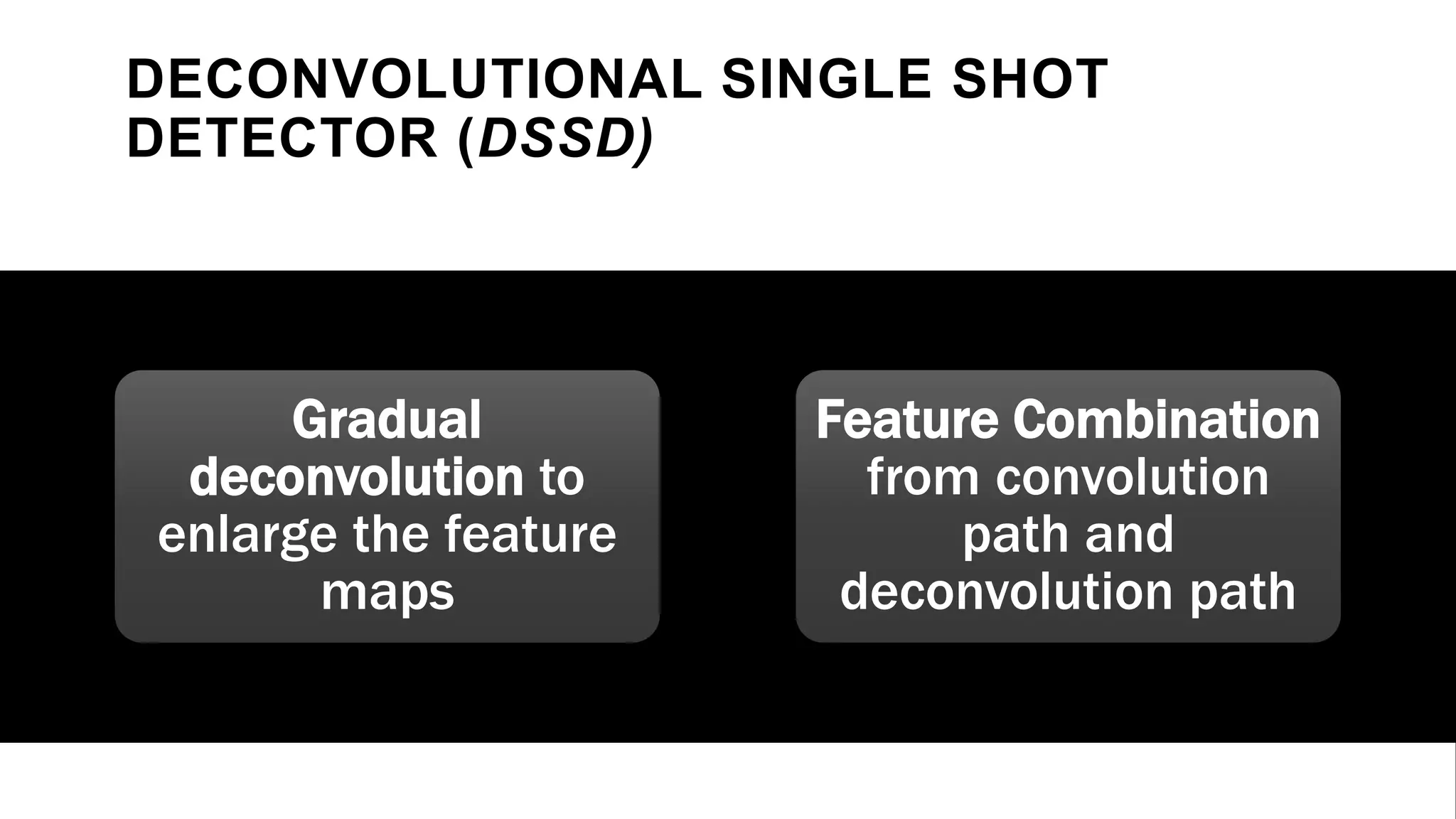 DECONVOLUTIONAL SINGLE SHOT DETECTOR (DSSD)

Gradual deconvolution to enlarge the feature maps

Feature Combination from convolution path and deconvolution path